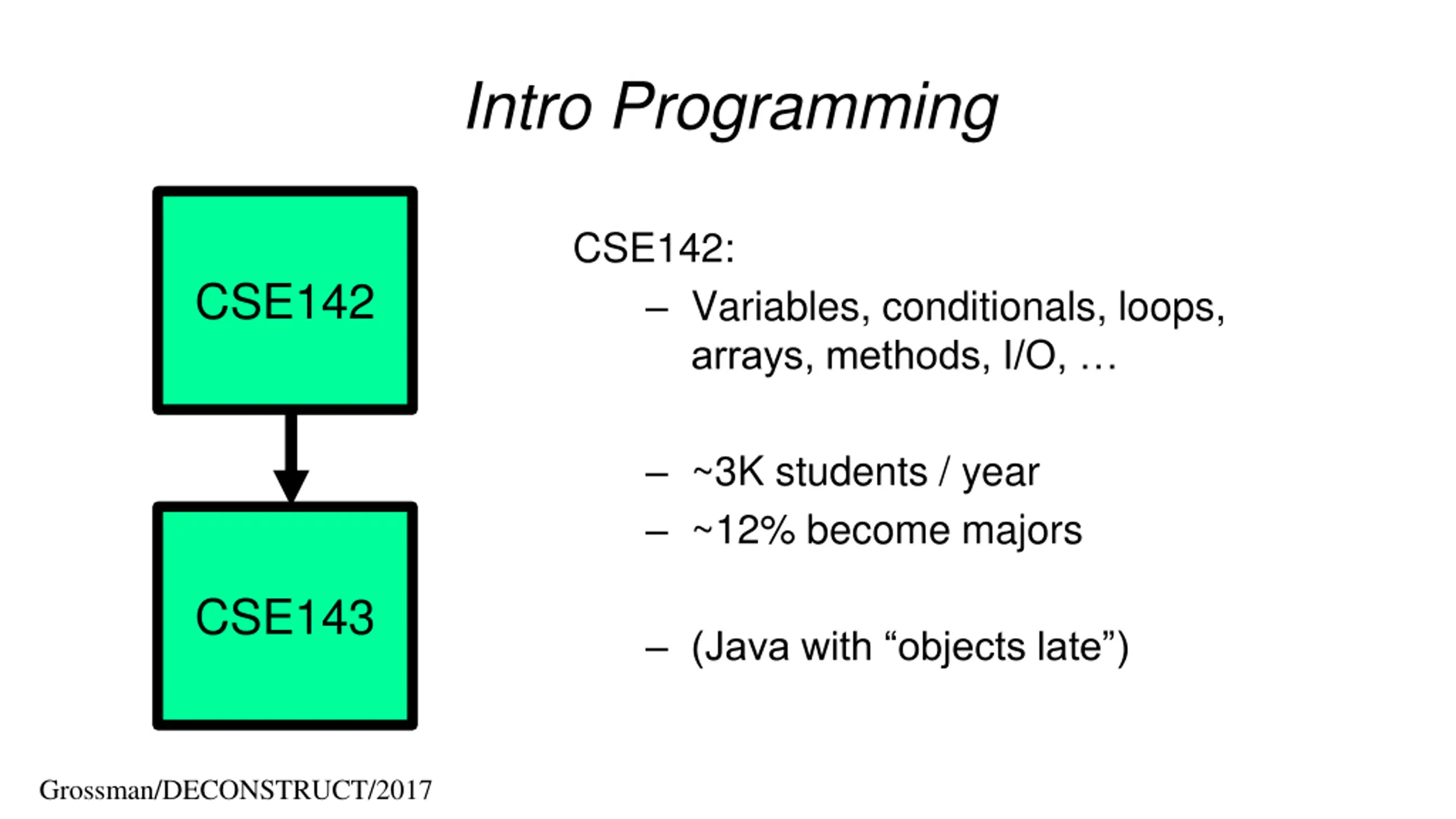 Intro Programming

CSE142

CSE143

CSE142:

– Variables, conditionals, loops, arrays, methods, I/O, …

– ~3K students / year

– ~12% become majors

– (Java with “objects late”)

Grossman/DECONSTRUCT/2017